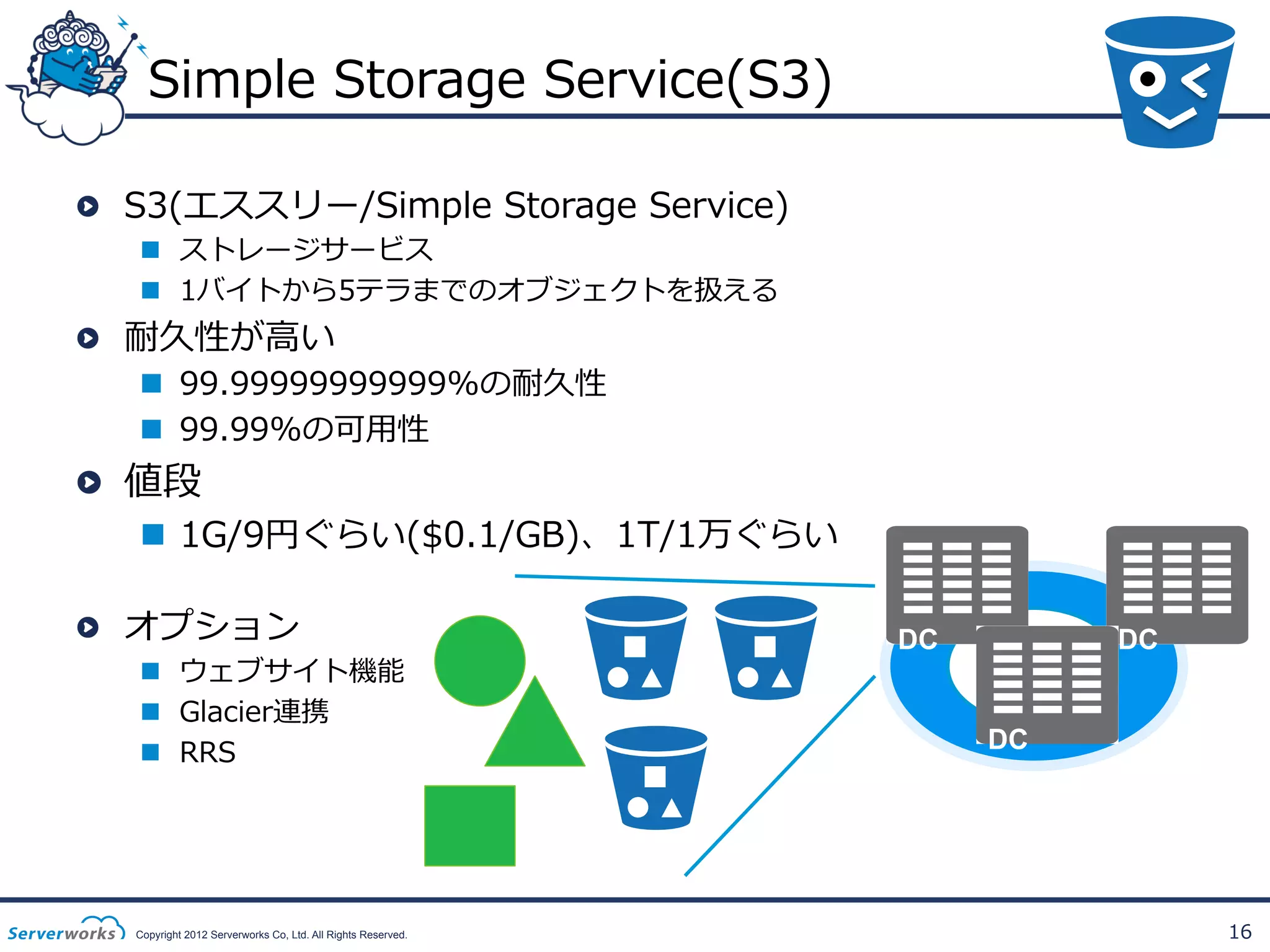 Simple Storage Service(S3)

S3(エススリー/Simple Storage Service)
ストレージサービス
1バイトから5テラまでのオブジェクトを扱える

耐久性が高い
99.999999999%の耐久性
99.99%の可用性

値段
1G/9円ぐらい($0.1/GB)、1T/1万ぐらい

オプション
ウェブサイト機能
Glacier連携
RRS

DC
DC
DC

Serverworks Copyright 2012 Serverworks Co, Ltd. All Rights Reserved.
16